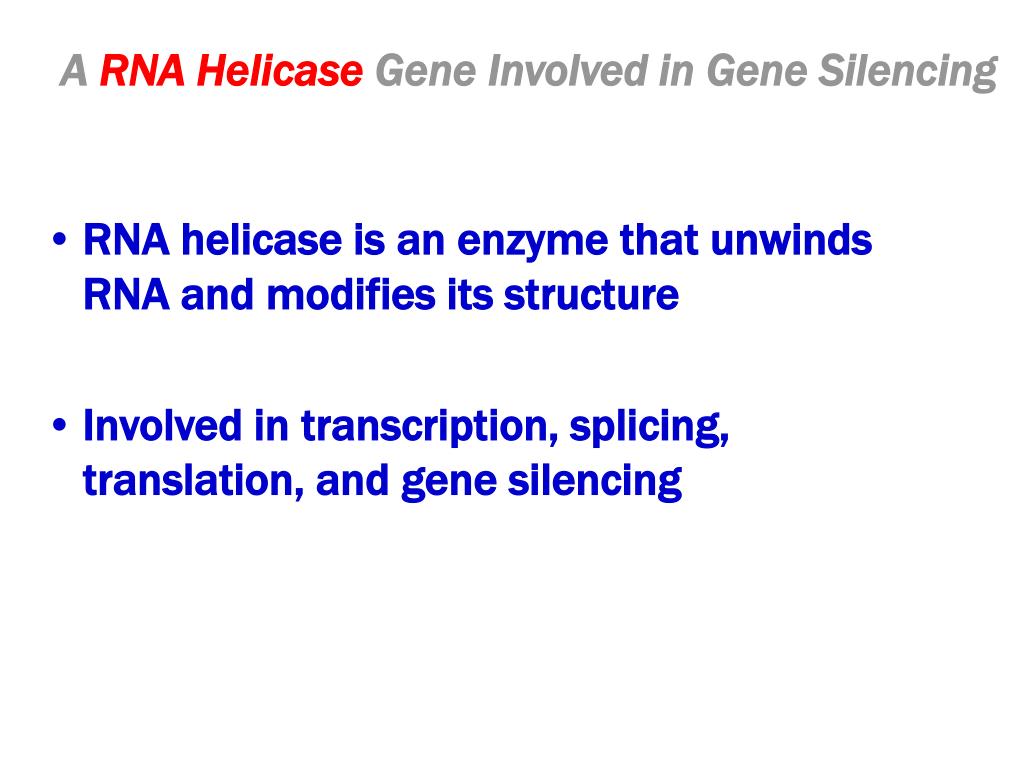 A RNA Helicase Gene Involved in Gene Silencing

• RNA helicase is an enzyme that unwinds RNA and modifies its structure

• Involved in transcription, splicing, translation, and gene silencing